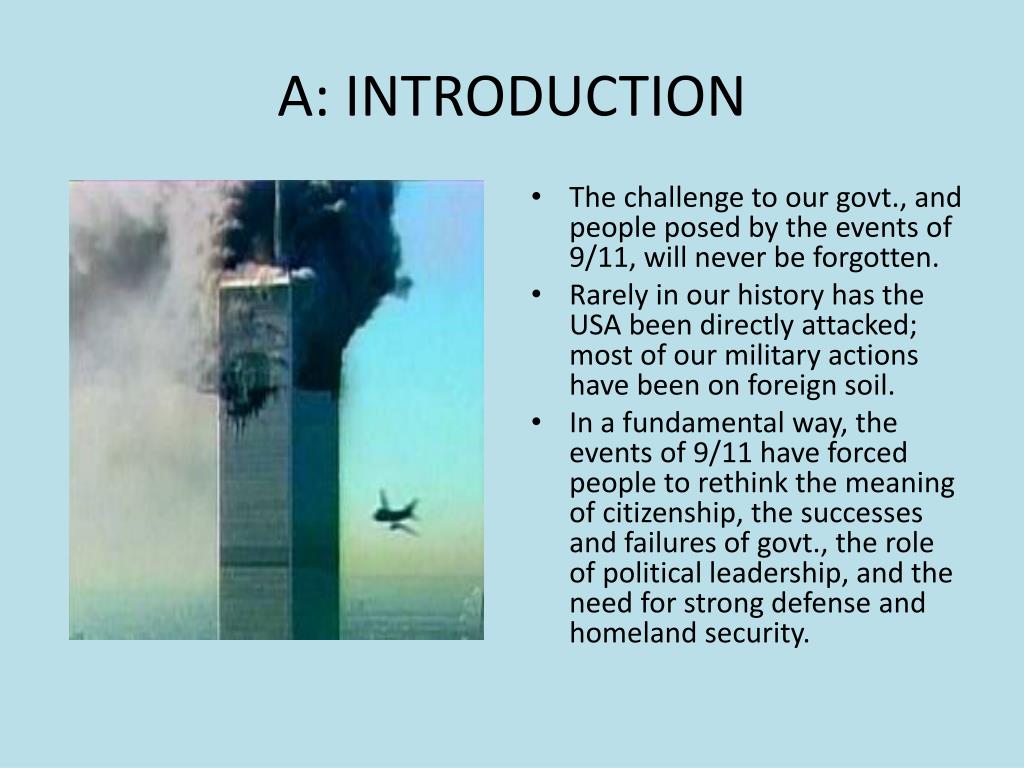 A: INTRODUCTION

• The challenge to our govt., and people posed by the events of 9/11, will never be forgotten.
• Rarely in our history has the USA been directly attacked; most of our military actions have been on foreign soil.
• In a fundamental way, the events of 9/11 have forced people to rethink the meaning of citizenship, the successes and failures of govt., the role of political leadership, and the need for strong defense and homeland security.